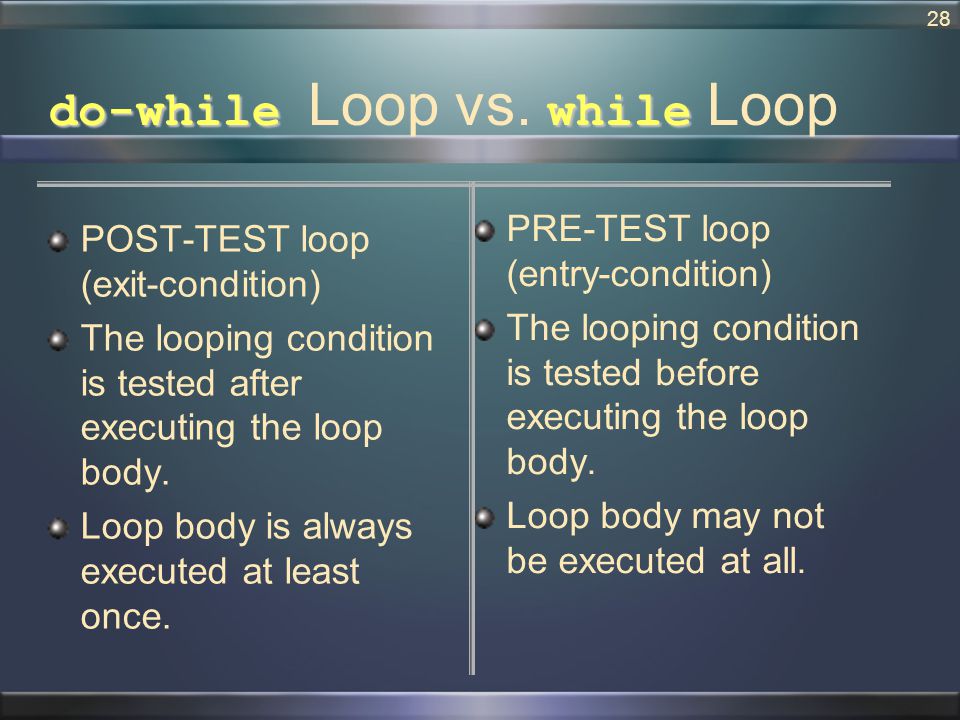 28

do-while Loop vs. while Loop

POST-TEST loop (exit-condition)

The looping condition is tested after executing the loop body.

Loop body is always executed at least once.

PRE-TEST loop (entry-condition)

The looping condition is tested before executing the loop body.

Loop body may not be executed at all.